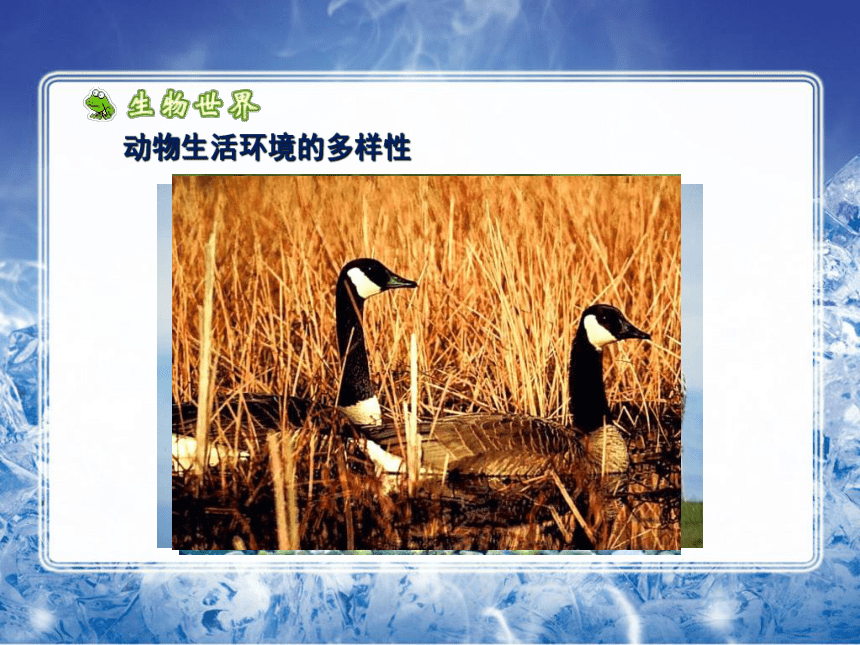 生物世界

动物生活环境的多样性